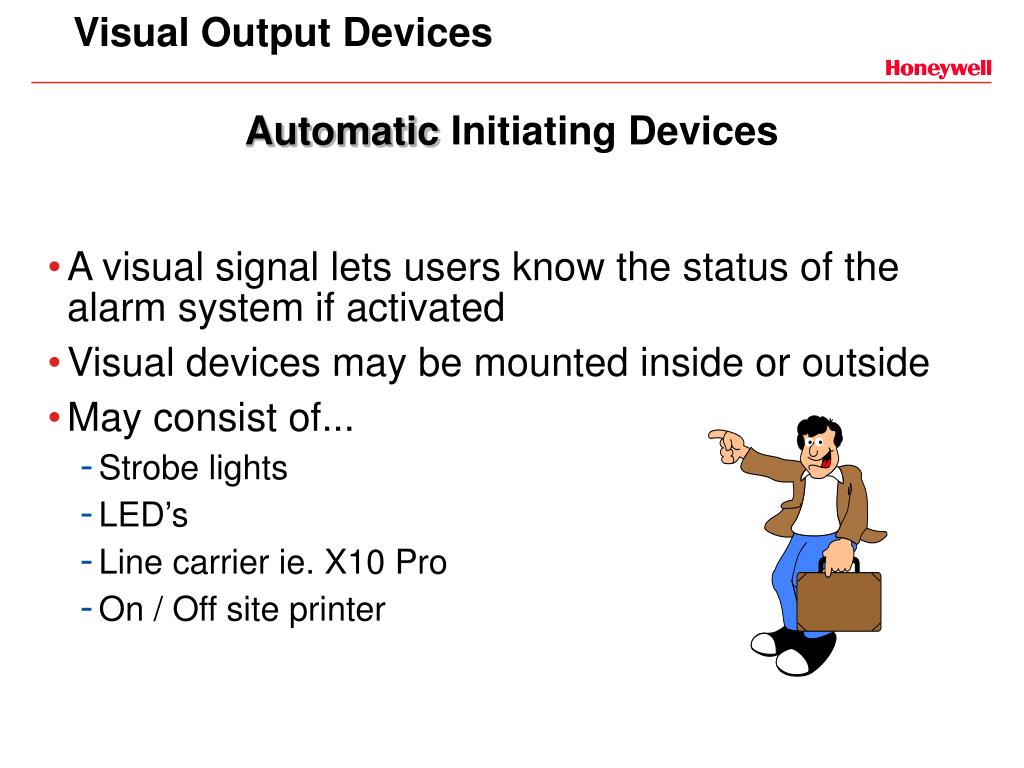 Visual Output Devices

Honeywell

Automatic Initiating Devices

• A visual signal lets users know the status of the alarm system if activated
• Visual devices may be mounted inside or outside
• May consist of...
 - Strobe lights
 - LED’s
 - Line carrier ie. X10 Pro
 - On / Off site printer